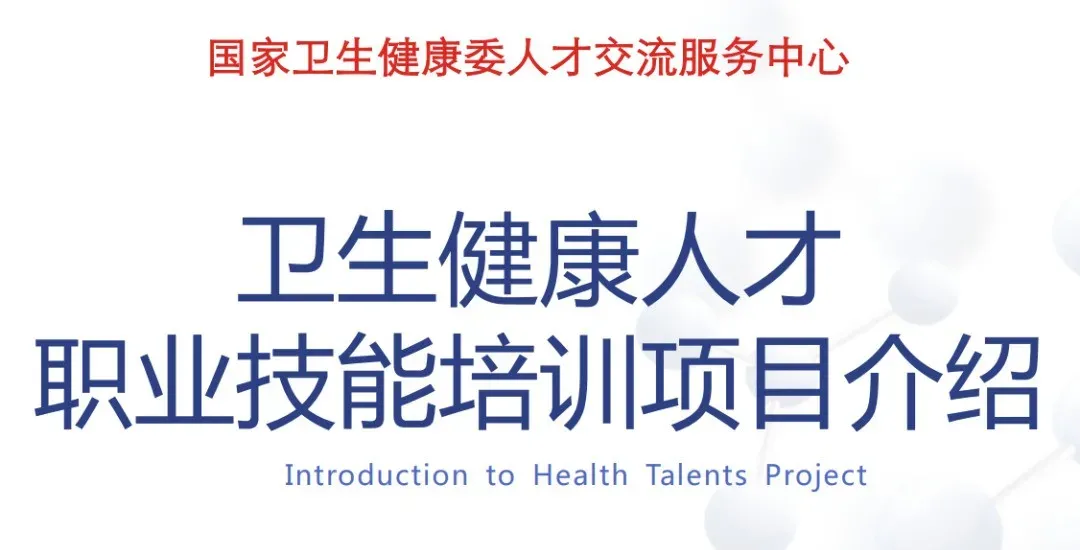 国家卫生健康委人才交流服务中心

卫生健康人才
职业技能培训项目介绍

Introduction to Health Talents Project